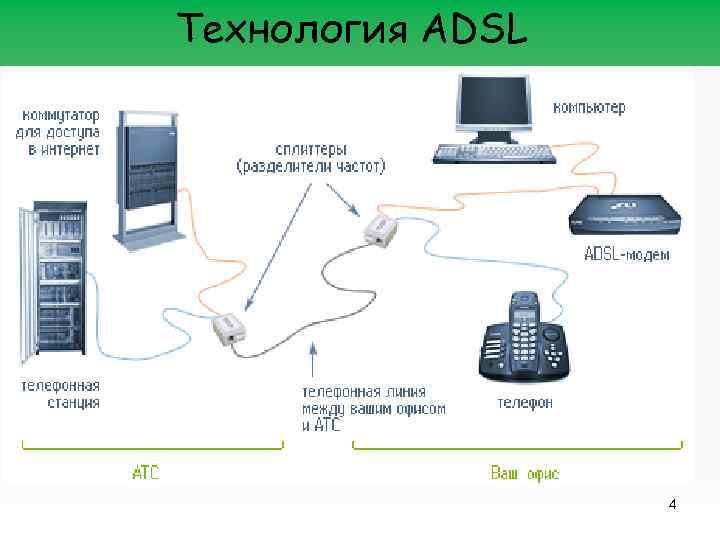 Технология ADSL

коммутатор для доступа в интернет

сплиттеры (разделители частот)

компьютер

ADSL-модем

телефонная станция

телефонная линия между вашим офисом и АТС

телефон

АТС

Ваш офис

4